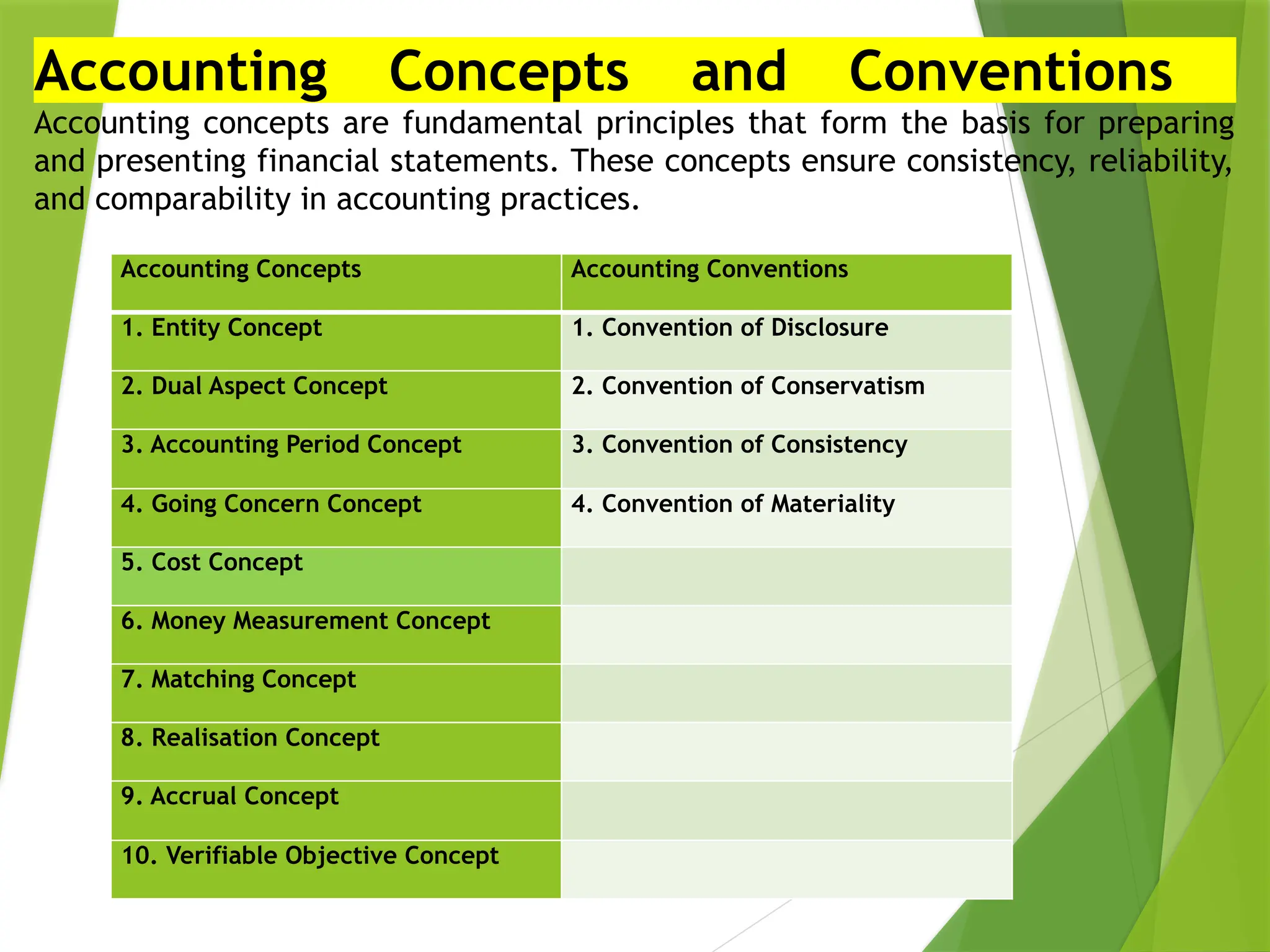 Accounting Concepts and Conventions

Accounting concepts are fundamental principles that form the basis for preparing and presenting financial statements. These concepts ensure consistency, reliability, and comparability in accounting practices.

| Accounting Concepts | Accounting Conventions |
|---|---|
| 1. Entity Concept | 1. Convention of Disclosure |
| 2. Dual Aspect Concept | 2. Convention of Conservatism |
| 3. Accounting Period Concept | 3. Convention of Consistency |
| 4. Going Concern Concept | 4. Convention of Materiality |
| 5. Cost Concept | |
| 6. Money Measurement Concept | |
| 7. Matching Concept | |
| 8. Realisation Concept | |
| 9. Accrual Concept | |
| 10. Verifiable Objective Concept | |